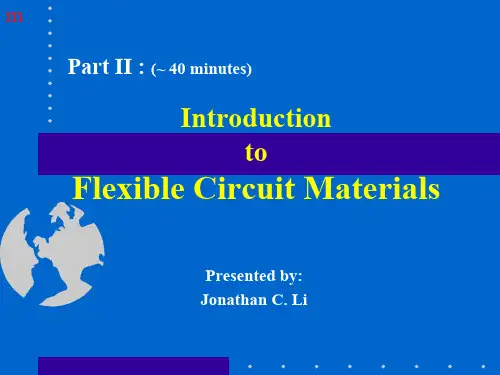 m

Part II : (~ 40 minutes)

Introduction
to
Flexible Circuit Materials

Presented by:
Jonathan C. Li